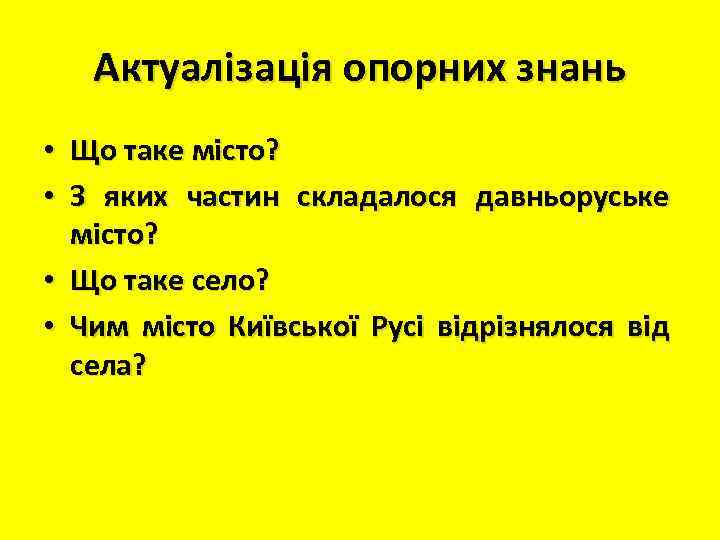 Актуалізація опорних знань

• Що таке місто?
• З яких частин складалося давньоруське місто?
• Що таке село?
• Чим місто Київської Русі відрізнялося від села?